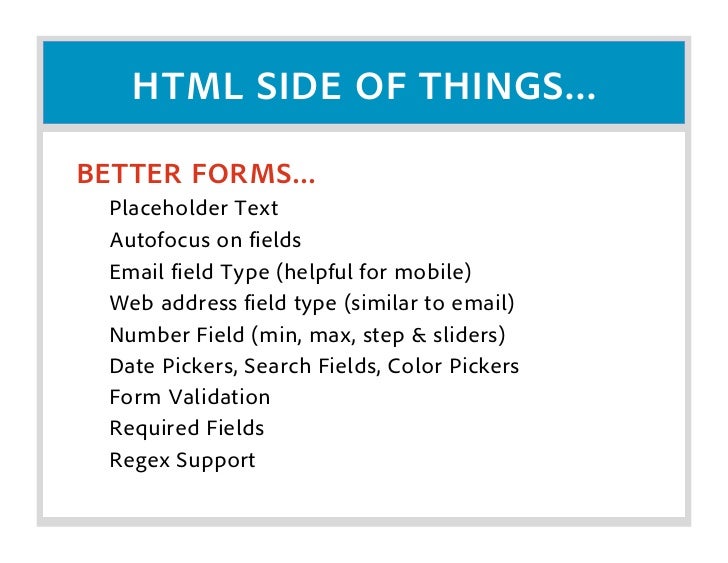 HTML SIDE OF THINGS...

BETTER FORMS...

Placeholder Text
Autofocus on fields
Email field Type (helpful for mobile)
Web address field type (similar to email)
Number Field (min, max, step & sliders)
Date Pickers, Search Fields, Color Pickers
Form Validation
Required Fields
Regex Support